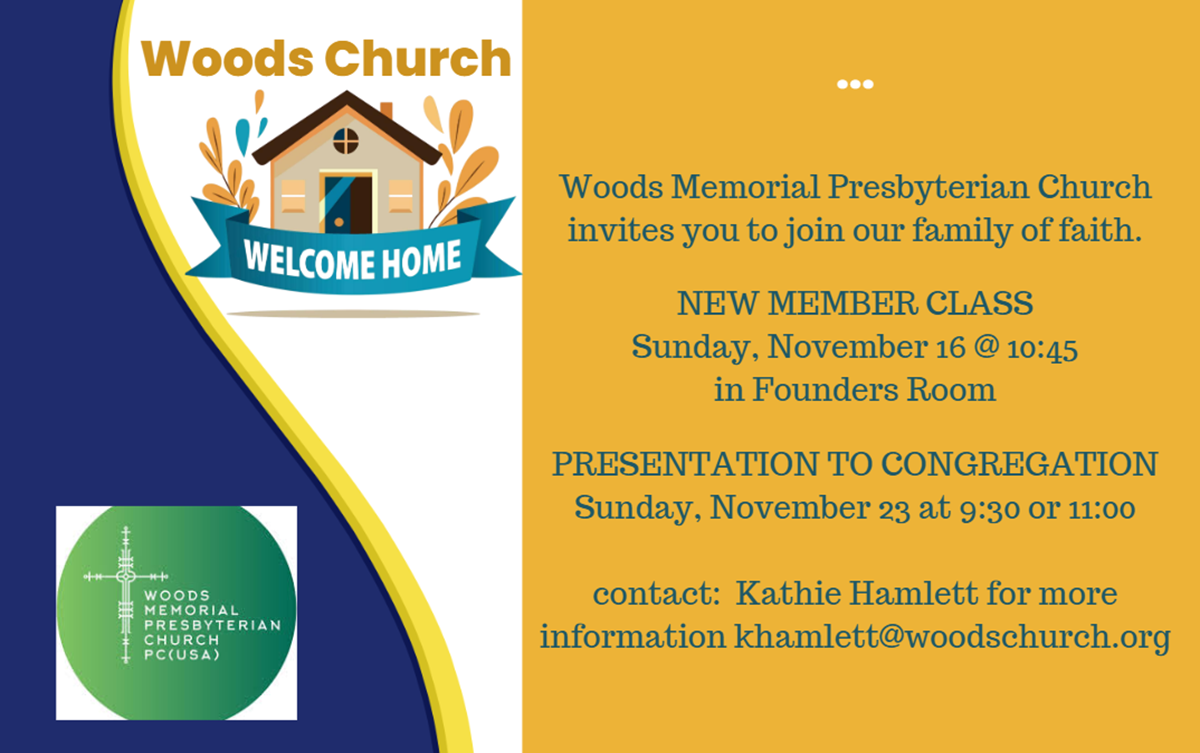 Woods Church

WELCOME HOME

WOODS MEMORIAL PRESBYTERIAN CHURCH PC(USA)

Woods Memorial Presbyterian Church invites you to join our family of faith.

NEW MEMBER CLASS
Sunday, November 16 @ 10:45
in Founders Room

PRESENTATION TO CONGREGATION
Sunday, November 23 at 9:30 or 11:00

contact: Kathie Hamlett for more information khamlett@woodschurch.org